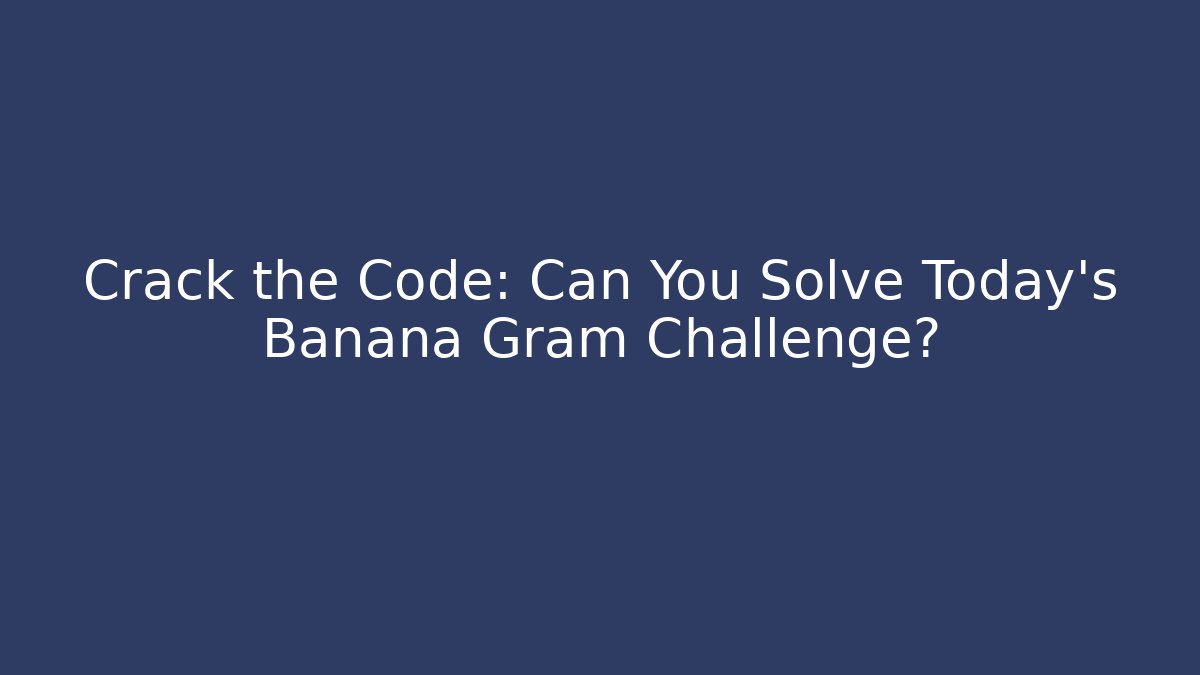 Crack the Code: Can You Solve Today's Banana Gram Challenge?